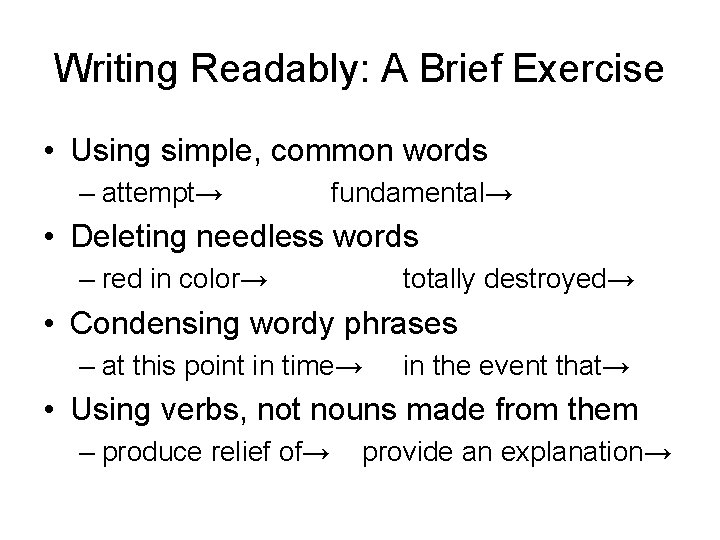 Writing Readably: A Brief Exercise

• Using simple, common words
– attempt→ fundamental→

• Deleting needless words
– red in color→ totally destroyed→

• Condensing wordy phrases
– at this point in time→ in the event that→

• Using verbs, not nouns made from them
– produce relief of→ provide an explanation→